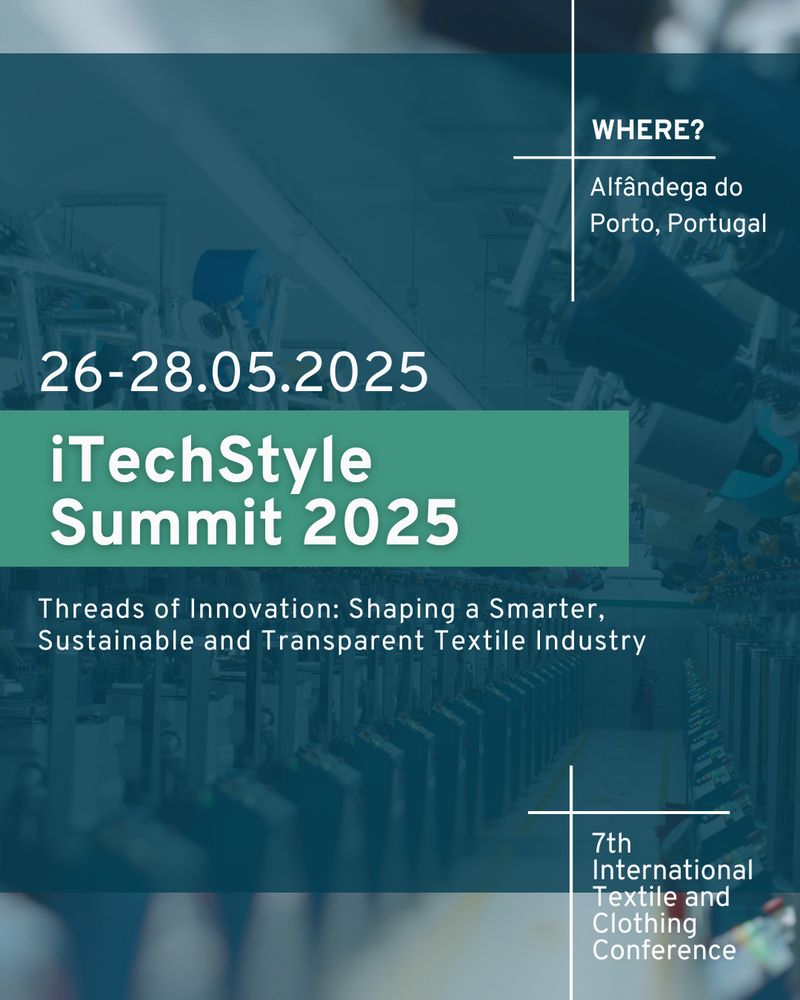 WHERE?

Alfândega do Porto, Portugal

26-28.05.2025

iTechStyle Summit 2025

Threads of Innovation: Shaping a Smarter, Sustainable and Transparent Textile Industry

7th International Textile and Clothing Conference